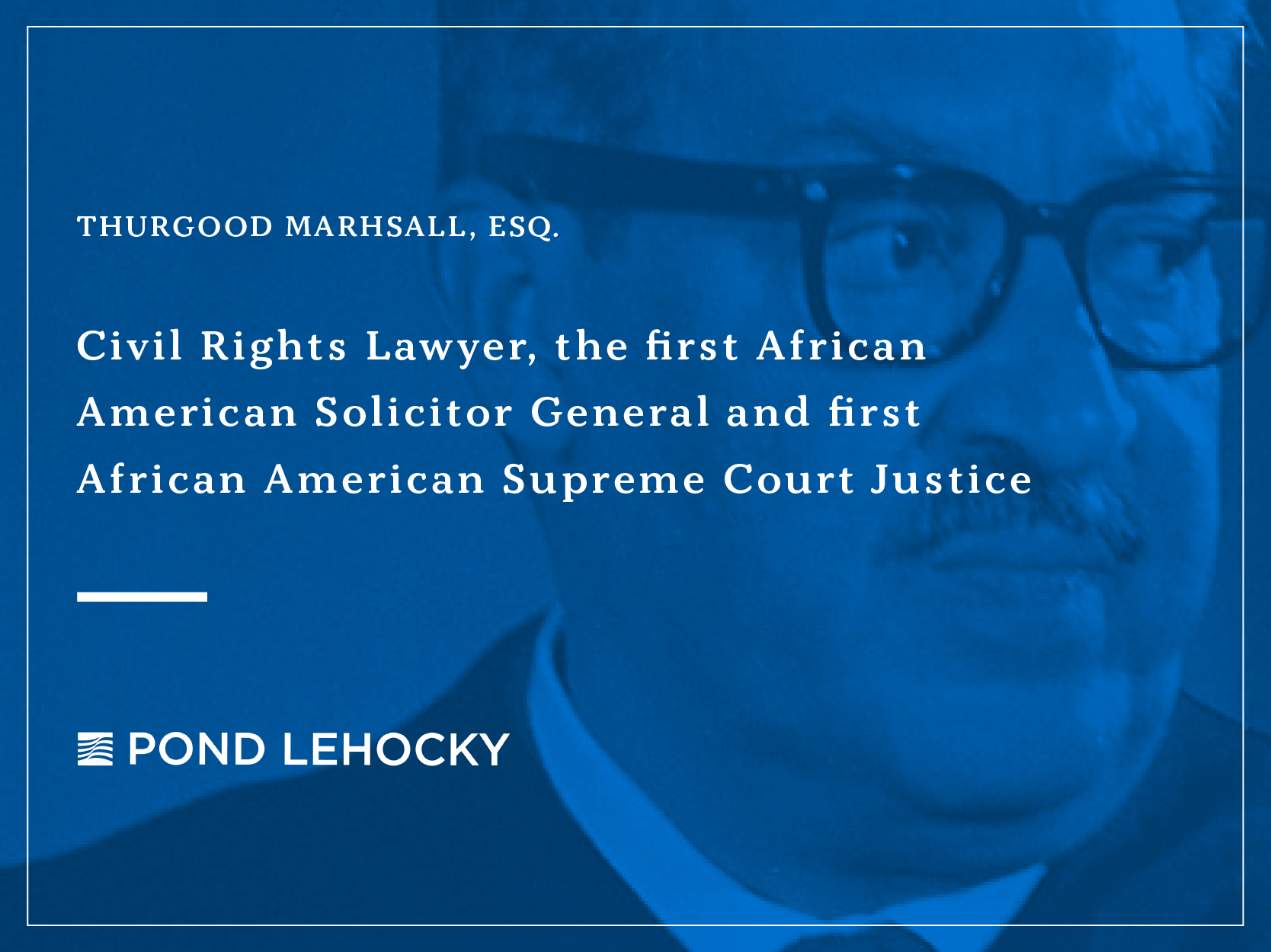 THURGOOD MARHSALL, ESQ.

Civil Rights Lawyer, the first African American Solicitor General and first African American Supreme Court Justice

POND LEHOCKY